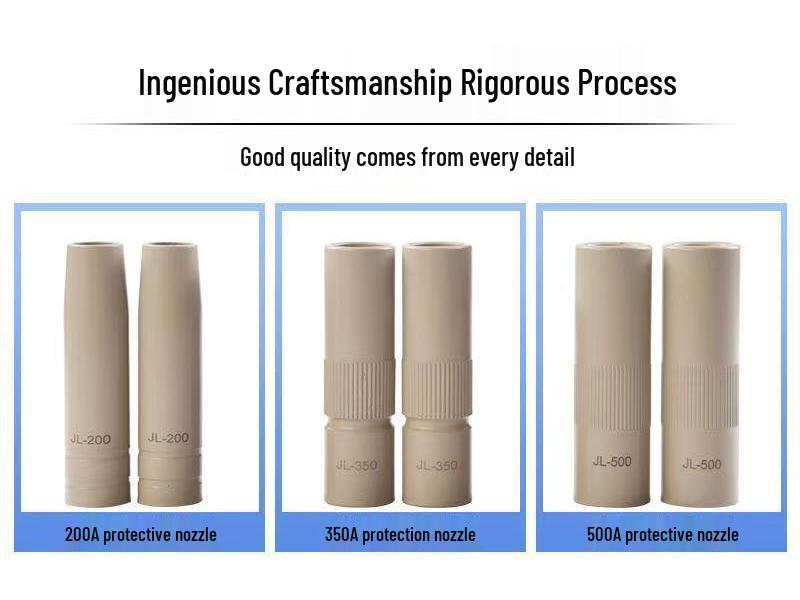 Ingenious Craftsmanship Rigorous Process

Good quality comes from every detail

JL-200 JL-200

200A protective nozzle

JL-350 JL-350

350A protection nozzle

JL-500 JL-500

500A protective nozzle